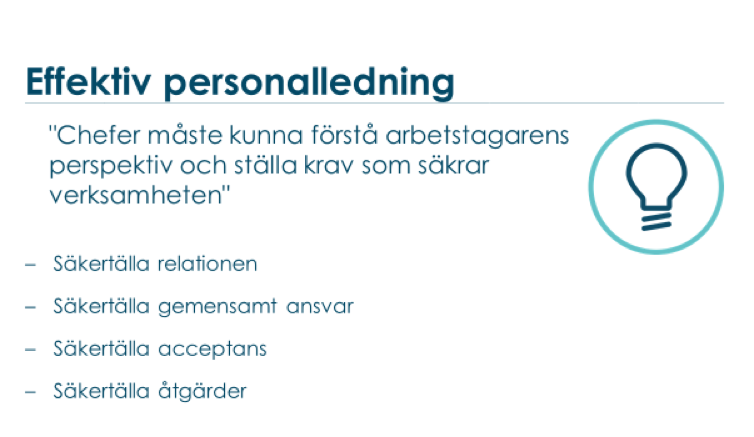 Effektiv personalledning

"Chefer måste kunna förstå arbetstagarens perspektiv och ställa krav som säkrar verksamheten"

– Säkertälla relationen

– Säkertälla gemensamt ansvar

– Säkertälla acceptans

– Säkertälla åtgärder